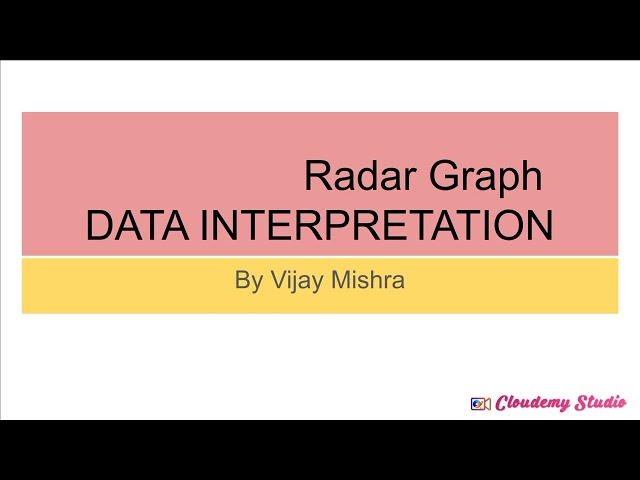 Radar Graph
DATA INTERPRETATION

By Vijay Mishra

Cloudemy Studio